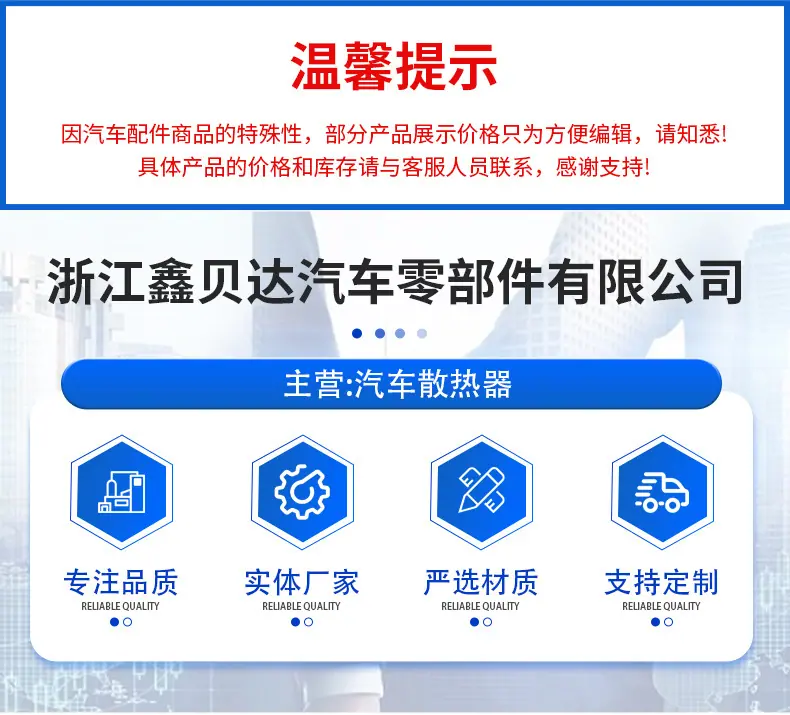 温馨提示

因汽车配件商品的特殊性，部分产品展示价格只为方便编辑，请知悉！
具体产品的价格和库存请与客服人员联系，感谢支持！

浙江鑫贝达汽车零部件有限公司

主营:汽车散热器

专注品质
RELIABLE QUALITY

实体厂家
RELIABLE QUALITY

严选材质
RELIABLE QUALITY

支持定制
RELIABLE QUALITY